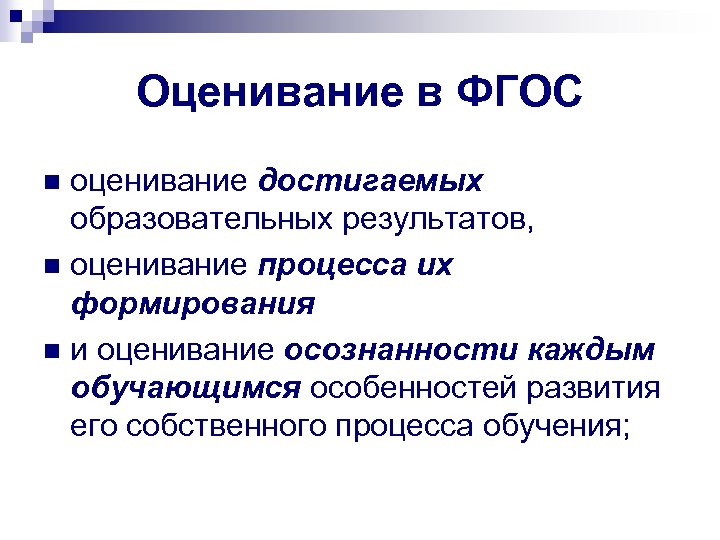 Оценивание в ФГОС

оценивание достигаемых образовательных результатов,

оценивание процесса их формирования

и оценивание осознанности каждым обучающимся особенностей развития его собственного процесса обучения;